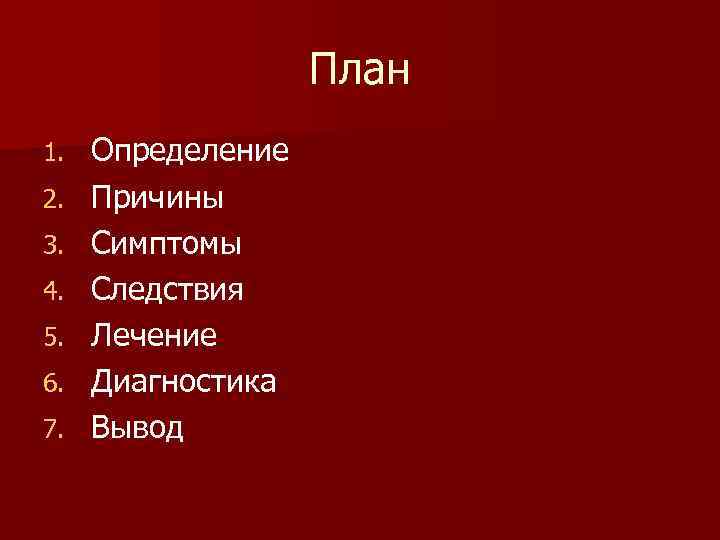 План

1. Определение
2. Причины
3. Симптомы
4. Следствия
5. Лечение
6. Диагностика
7. Вывод